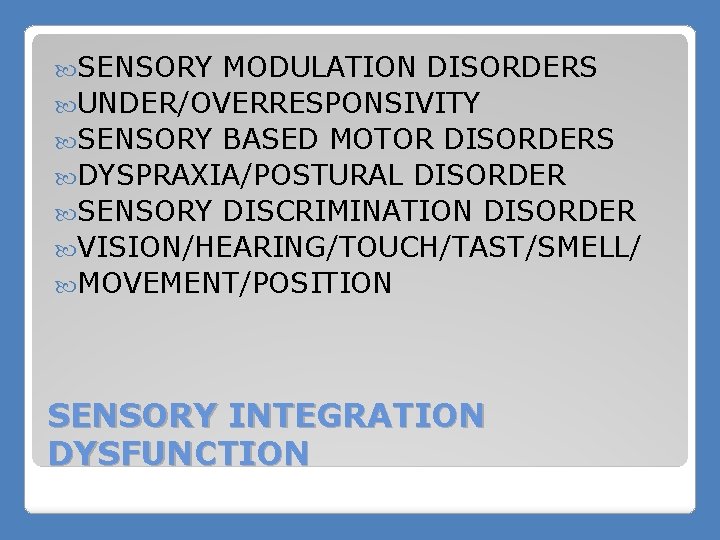 SENSORY MODULATION DISORDERS
UNDER/OVERRESPONSIVITY
SENSORY BASED MOTOR DISORDERS
DYSPRAXIA/POSTURAL DISORDER
SENSORY DISCRIMINATION DISORDER
VISION/HEARING/TOUCH/TAST/SMELL/
MOVEMENT/POSITION

SENSORY INTEGRATION DYSFUNCTION